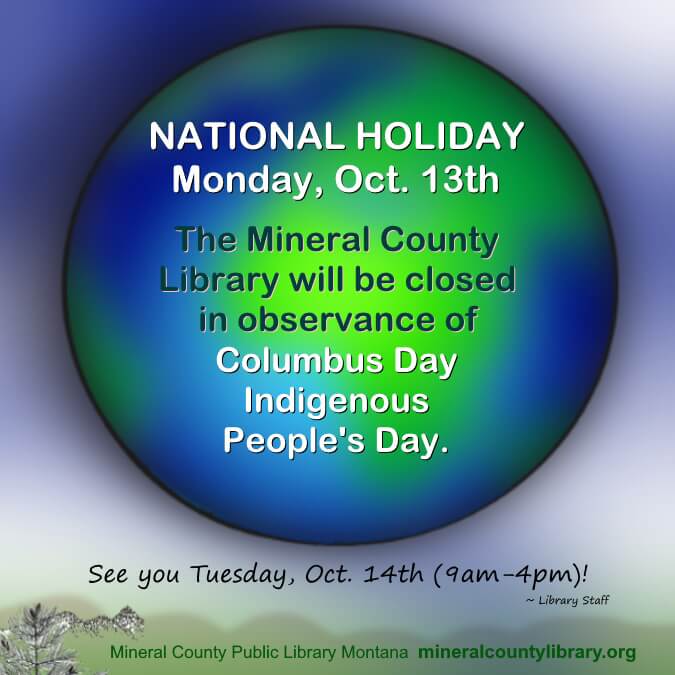 NATIONAL HOLIDAY
Monday, Oct. 13th

The Mineral County Library will be closed in observance of Columbus Day Indigenous People's Day.

See you Tuesday, Oct. 14th (9am-4pm)!
~ Library Staff

Mineral County Public Library Montana mineralcountylibrary.org